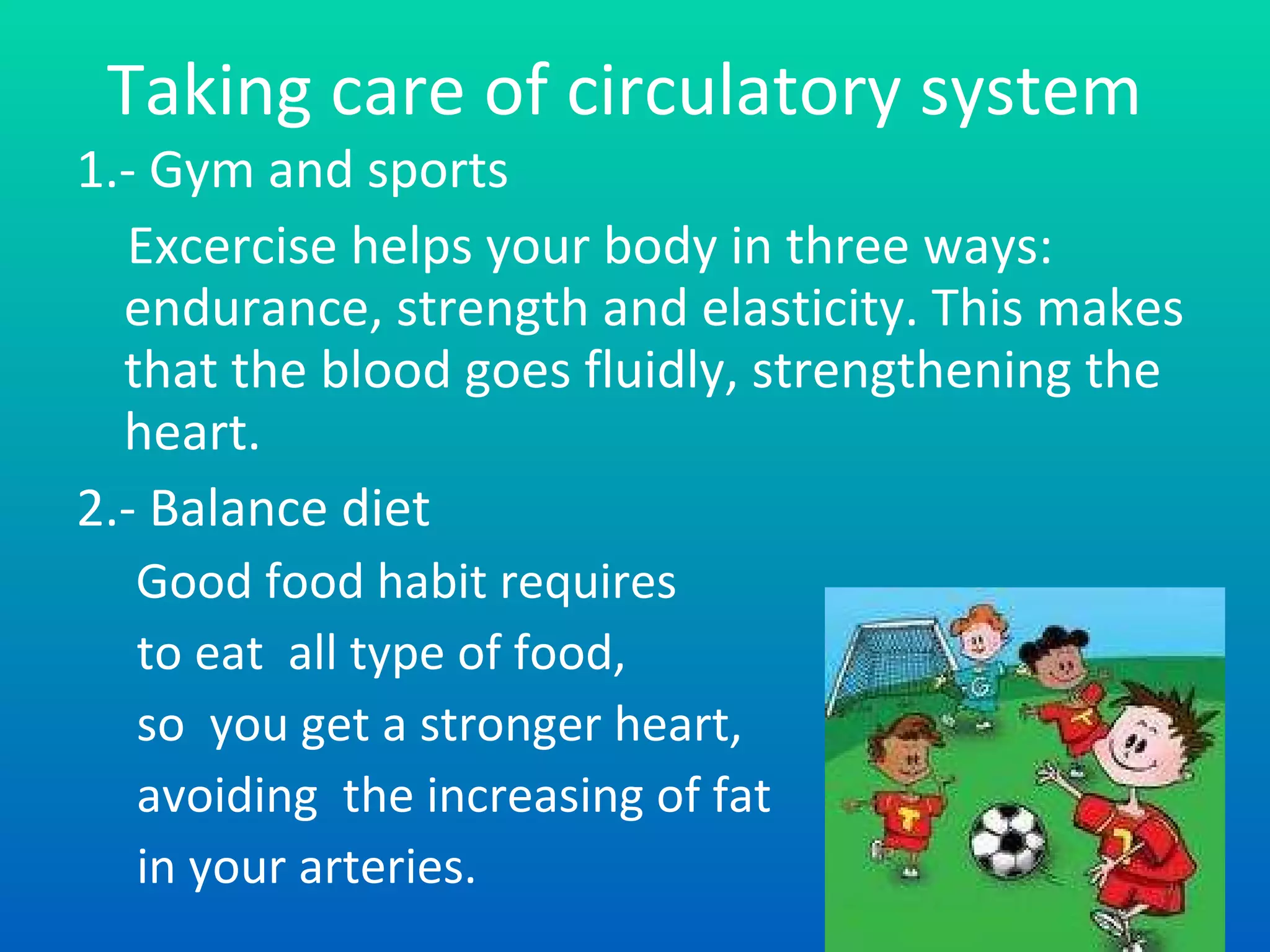 Taking care of circulatory system

1.- Gym and sports

Excercise helps your body in three ways: endurance, strength and elasticity. This makes that the blood goes fluidly, strengthening the heart.

2.- Balance diet

Good food habit requires to eat all type of food, so you get a stronger heart, avoiding the increasing of fat in your arteries.